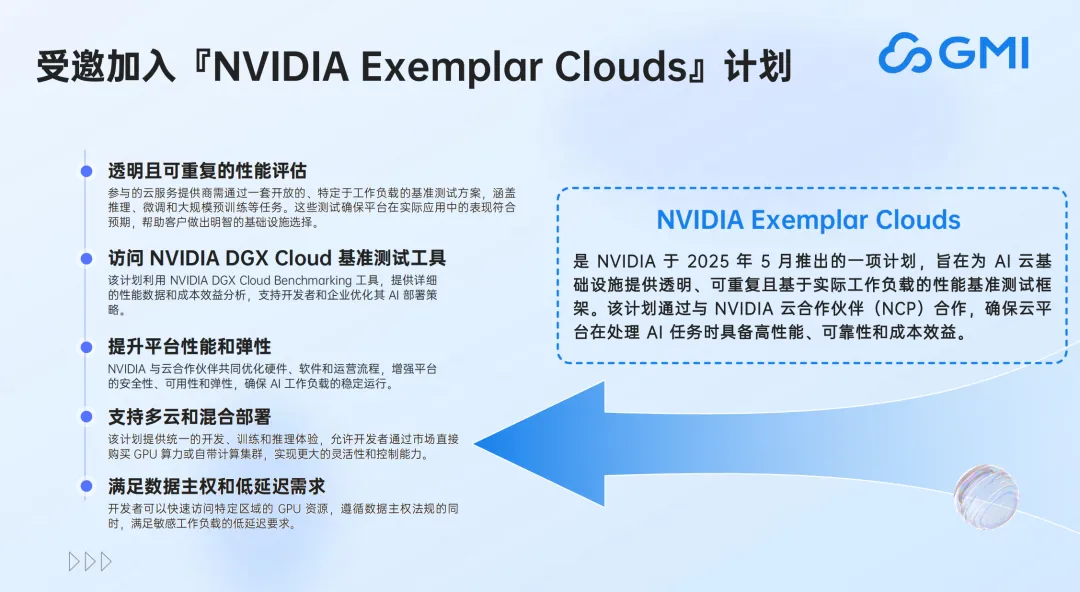 受邀加入『NVIDIA Exemplar Clouds』计划

GMI

透明且可重复的性能评估

参与的云服务提供商需通过一套开放的、特定于工作负载的基准测试方案，涵盖推理、微调和大规模预训练等任务。这些测试确保平台在实际应用中的表现符合预期，帮助客户做出明智的基础设施选择。

访问 NVIDIA DGX Cloud 基准测试工具

该计划利用 NVIDIA DGX Cloud Benchmarking 工具，提供详细的性能数据和成本效益分析，支持开发者和企业优化其 AI 部署策略。

提升平台性能和弹性

NVIDIA 与云合作伙伴共同优化硬件、软件和运营流程，增强平台的安全性、可用性和弹性，确保 AI 工作负载的稳定运行。

支持多云和混合部署

该计划提供统一的开发、训练和推理体验，允许开发者通过市场直接购买 GPU 算力或自带计算集群，实现更大的灵活性和控制能力。

满足数据主权和低延迟需求

开发者可以快速访问特定区域的 GPU 资源，遵循数据主权法规的同时，满足敏感工作负载的低延迟要求。

NVIDIA Exemplar Clouds

是 NVIDIA 于 2025 年 5 月推出的一项计划，旨在为 AI 云基础设施提供透明、可重复且基于实际工作负载的性能基准测试框架。该计划通过与 NVIDIA 云合作伙伴（NCP）合作，确保云平台在处理 AI 任务时具备高性能、可靠性和成本效益。